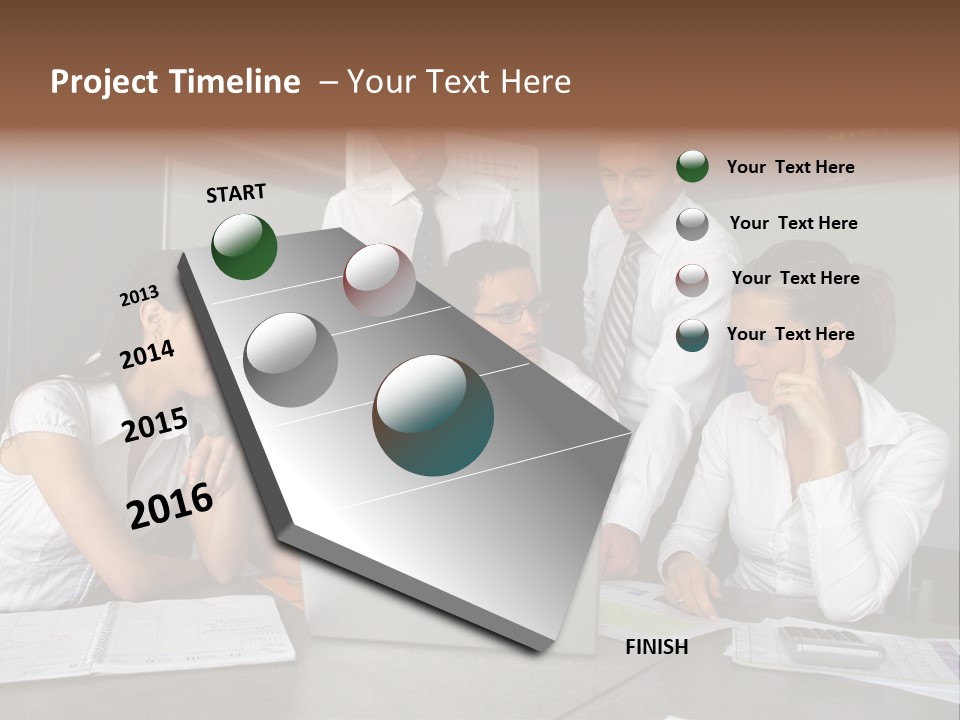 Project Timeline – Your Text Here

START

2013

2014

2015

2016

FINISH

Your Text Here

Your Text Here

Your Text Here

Your Text Here